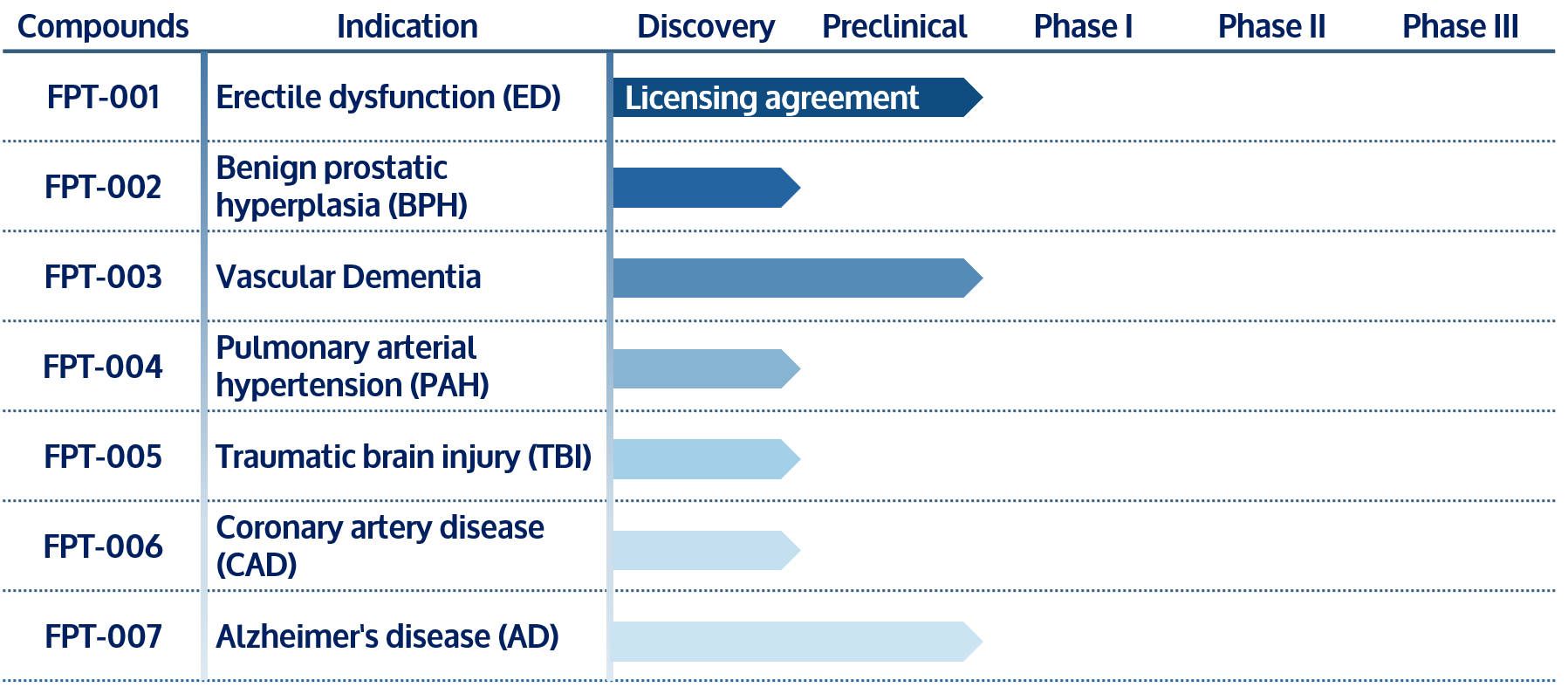 | Compounds | Indication | Discovery | Preclinical | Phase I | Phase II | Phase III |
|---|---|---|---|---|---|---|
| FPT-001 | Erectile dysfunction (ED) | Licensing agreement | | | | |
| FPT-002 | Benign prostatic hyperplasia (BPH) | | | | | |
| FPT-003 | Vascular Dementia | | | | | |
| FPT-004 | Pulmonary arterial hypertension (PAH) | | | | | |
| FPT-005 | Traumatic brain injury (TBI) | | | | | |
| FPT-006 | Coronary artery disease (CAD) | | | | | |
| FPT-007 | Alzheimer's disease (AD) | | | | | |